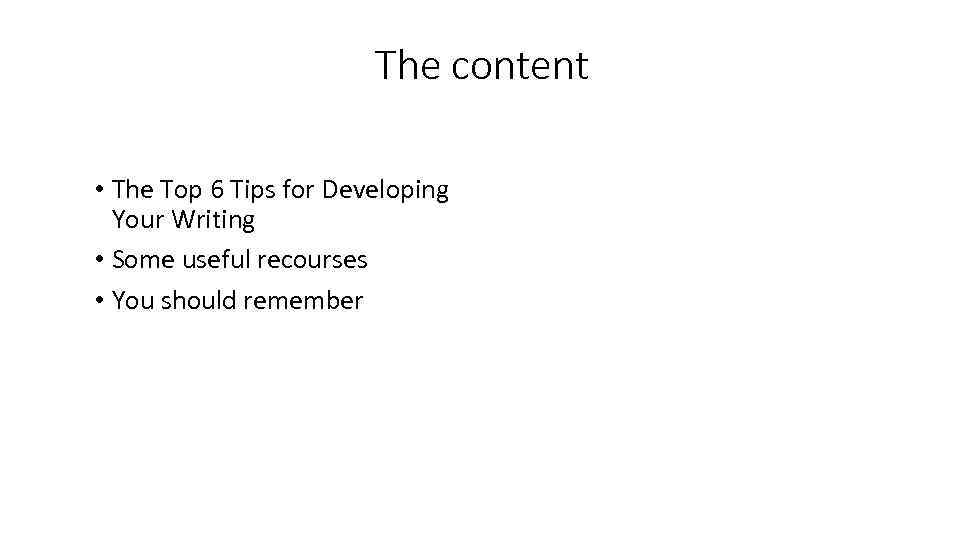 The content

• The Top 6 Tips for Developing Your Writing
• Some useful recourses
• You should remember